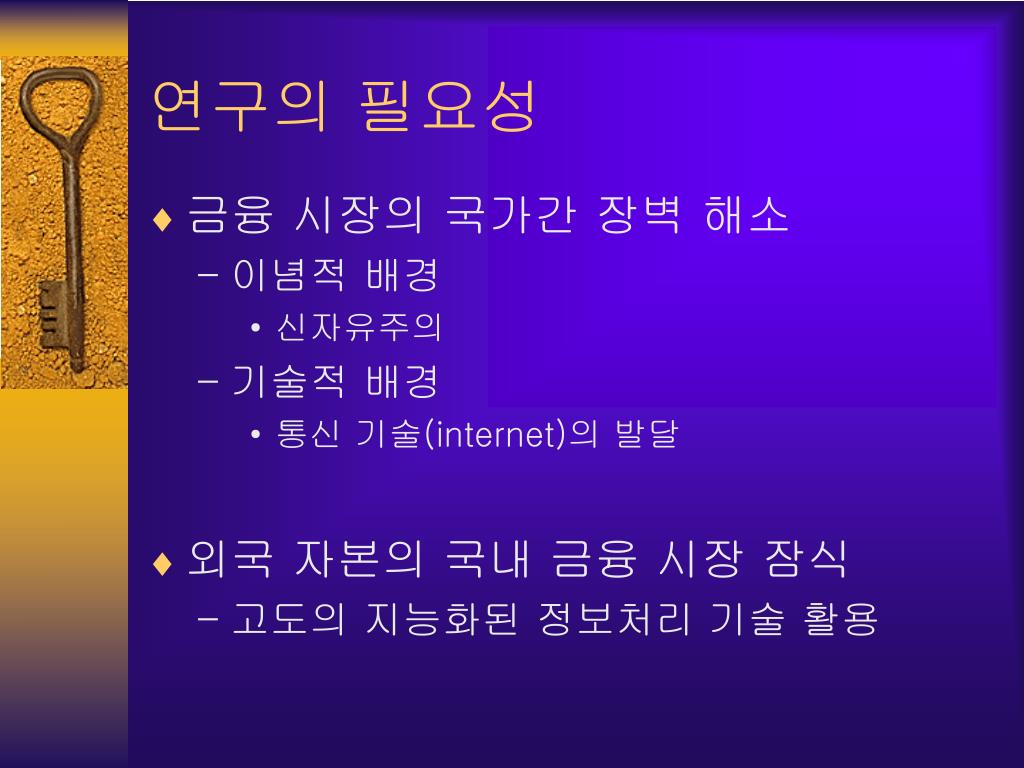 연구의 필요성

♦ 금융 시장의 국가간 장벽 해소

– 이념적 배경

• 신자유주의

– 기술적 배경

• 통신 기술(internet)의 발달

♦ 외국 자본의 국내 금융 시장 잠식

– 고도의 지능화된 정보처리 기술 활용